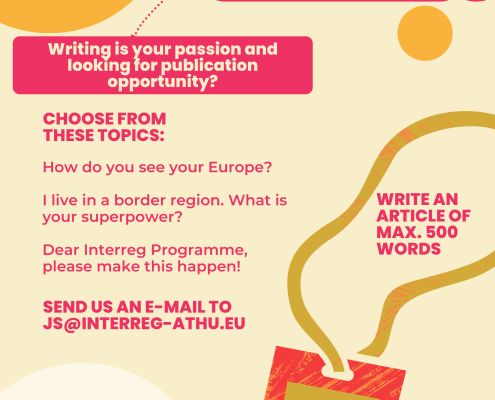 Writing is your passion and looking for publication opportunity?

CHOOSE FROM THESE TOPICS:

How do you see your Europe?

I live in a border region. What is your superpower?

Dear Interreg Programme, please make this happen!

SEND US AN E-MAIL TO JS@INTERREG-ATHU.EU

WRITE AN ARTICLE OF MAX. 500 WORDS